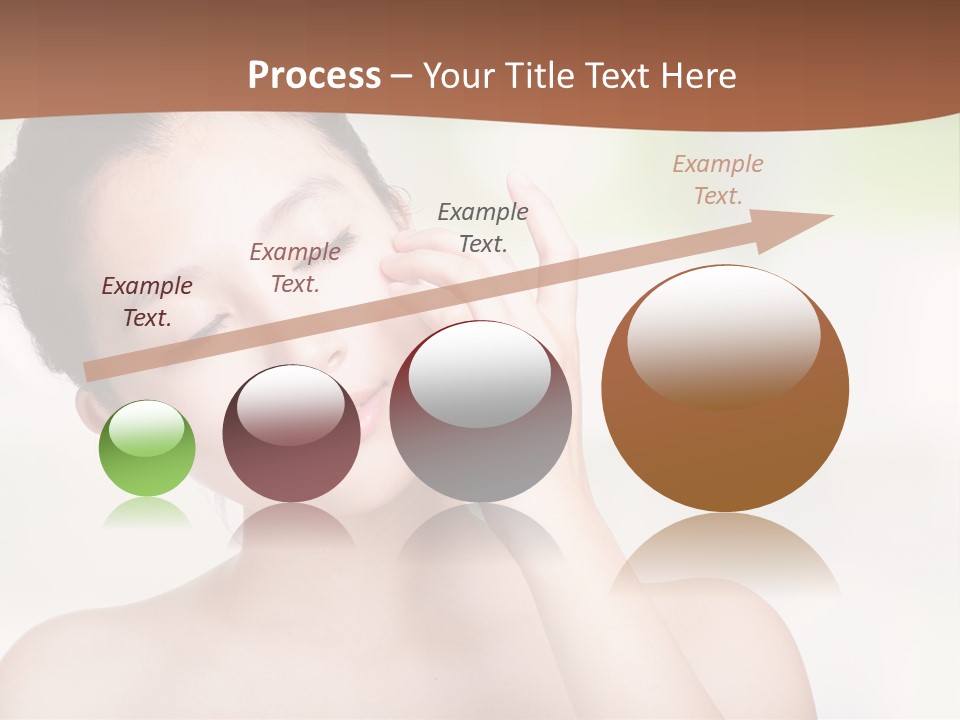 Process – Your Title Text Here

Example Text.

Example Text.

Example Text.

Example Text.